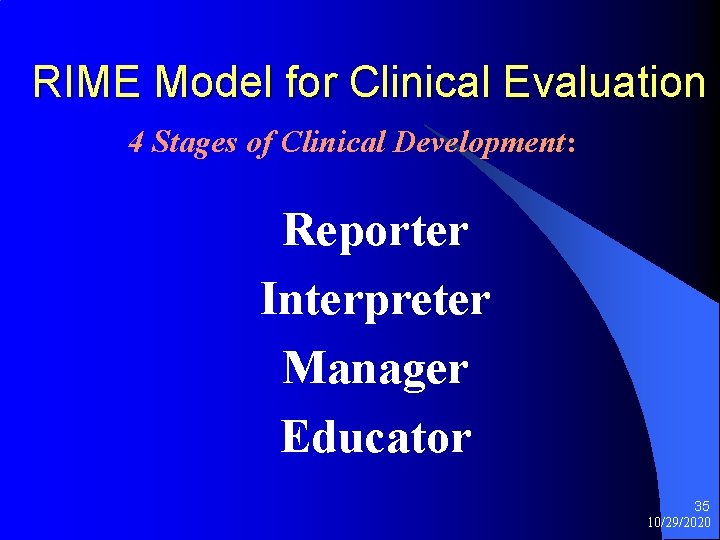 RIME Model for Clinical Evaluation

4 Stages of Clinical Development:

Reporter
Interpreter
Manager
Educator

35
10/29/2020